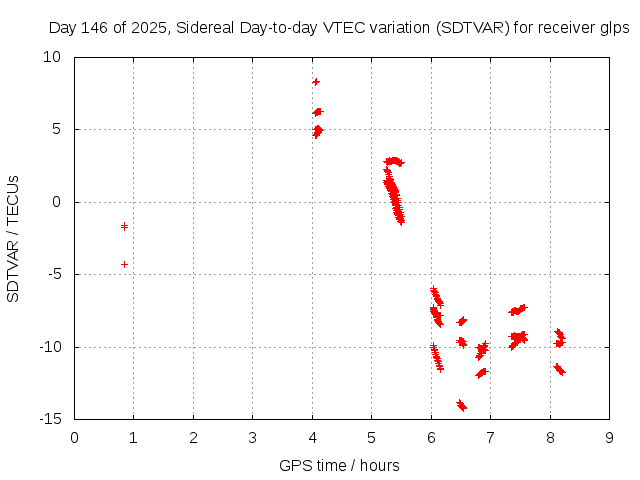 Day 146 of 2025, Sidereal Day-to-day VTEC variation (SDTVAR) for receiver glps

SDTVAR / TECUs

10
5
0
-5
-10
-15

0 1 2 3 4 5 6 7 8 9

GPS time / hours